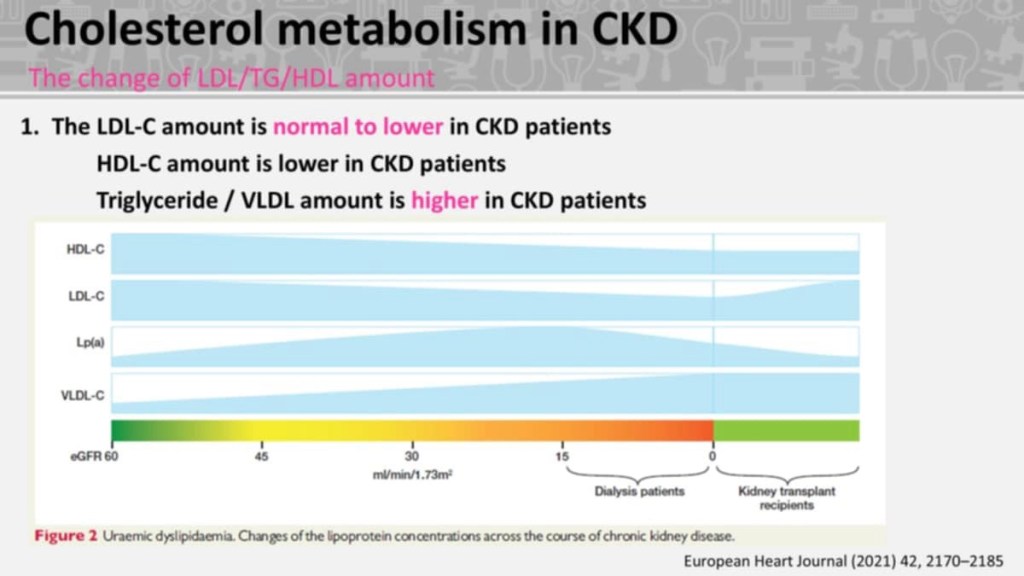 Cholesterol metabolism in CKD

The change of LDL/TG/HDL amount

1. The LDL-C amount is normal to lower in CKD patients

HDL-C amount is lower in CKD patients

Triglyceride / VLDL amount is higher in CKD patients

HDL-C

LDL-C

Lp(a)

VLDL-C

eGFR 60 45 30 15 0

ml/min/1.73m²

Dialysis patients

Kidney transplant recipients

Figure 2 Uraemic dyslipidaemia. Changes of the lipoprotein concentrations across the course of chronic kidney disease.

European Heart Journal (2021) 42, 2170–2185